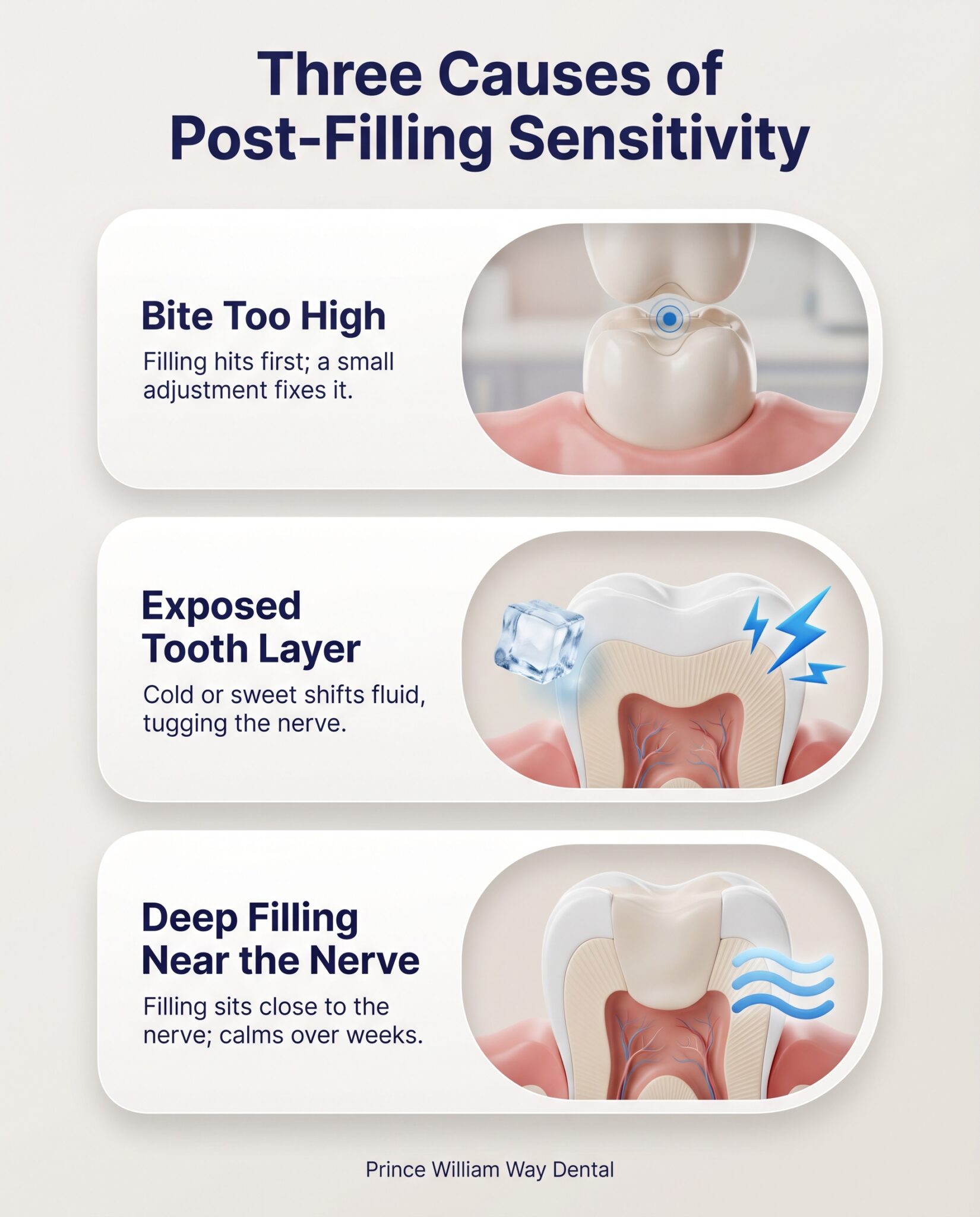 Three Causes of Post-Filling Sensitivity

Bite Too High

Filling hits first; a small adjustment fixes it.

Exposed Tooth Layer

Cold or sweet shifts fluid, tugging the nerve.

Deep Filling Near the Nerve

Filling sits close to the nerve; calms over weeks.

Prince William Way Dental